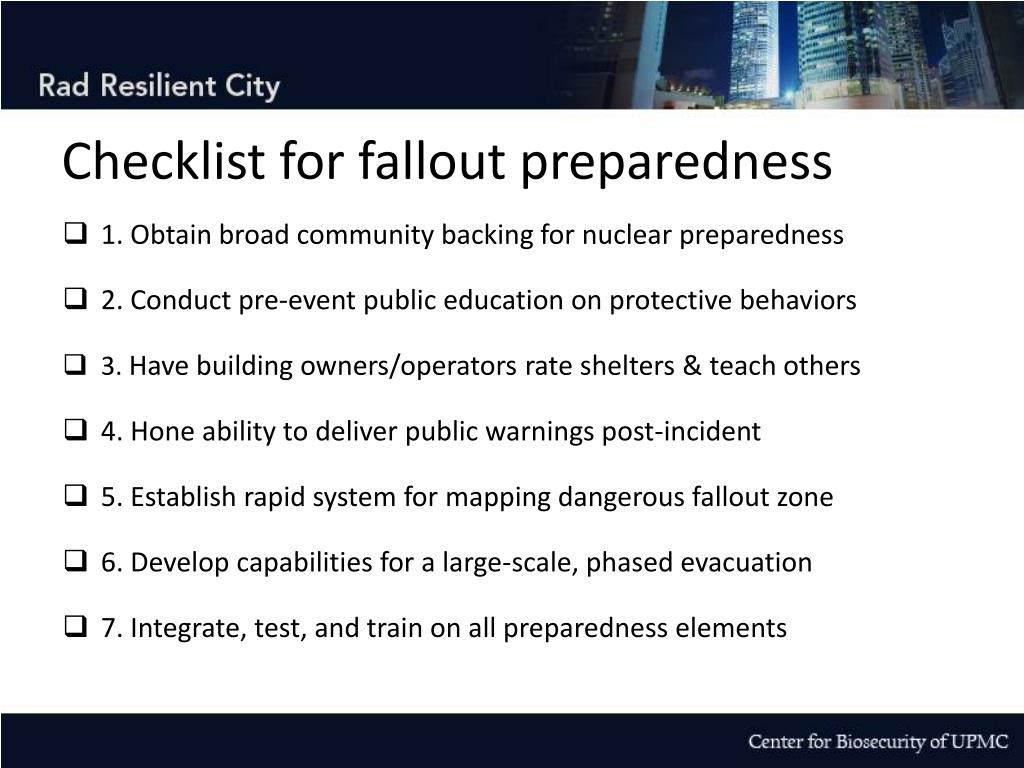 Rad Resilient City

Checklist for fallout preparedness

❑ 1. Obtain broad community backing for nuclear preparedness

❑ 2. Conduct pre-event public education on protective behaviors

❑ 3. Have building owners/operators rate shelters & teach others

❑ 4. Hone ability to deliver public warnings post-incident

❑ 5. Establish rapid system for mapping dangerous fallout zone

❑ 6. Develop capabilities for a large-scale, phased evacuation

❑ 7. Integrate, test, and train on all preparedness elements

Center for Biosecurity of UPMC